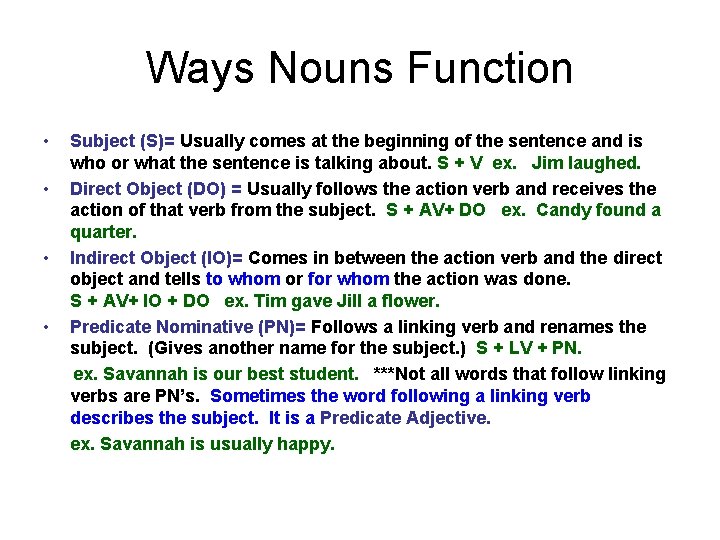 Ways Nouns Function

• Subject (S)= Usually comes at the beginning of the sentence and is who or what the sentence is talking about. S + V ex. Jim laughed.

• Direct Object (DO) = Usually follows the action verb and receives the action of that verb from the subject. S + AV+ DO ex. Candy found a quarter.

• Indirect Object (IO)= Comes in between the action verb and the direct object and tells to whom or for whom the action was done. S + AV+ IO + DO ex. Tim gave Jill a flower.

• Predicate Nominative (PN)= Follows a linking verb and renames the subject. (Gives another name for the subject.) S + LV + PN.

ex. Savannah is our best student. ***Not all words that follow linking verbs are PN's. Sometimes the word following a linking verb describes the subject. It is a Predicate Adjective.

ex. Savannah is usually happy.